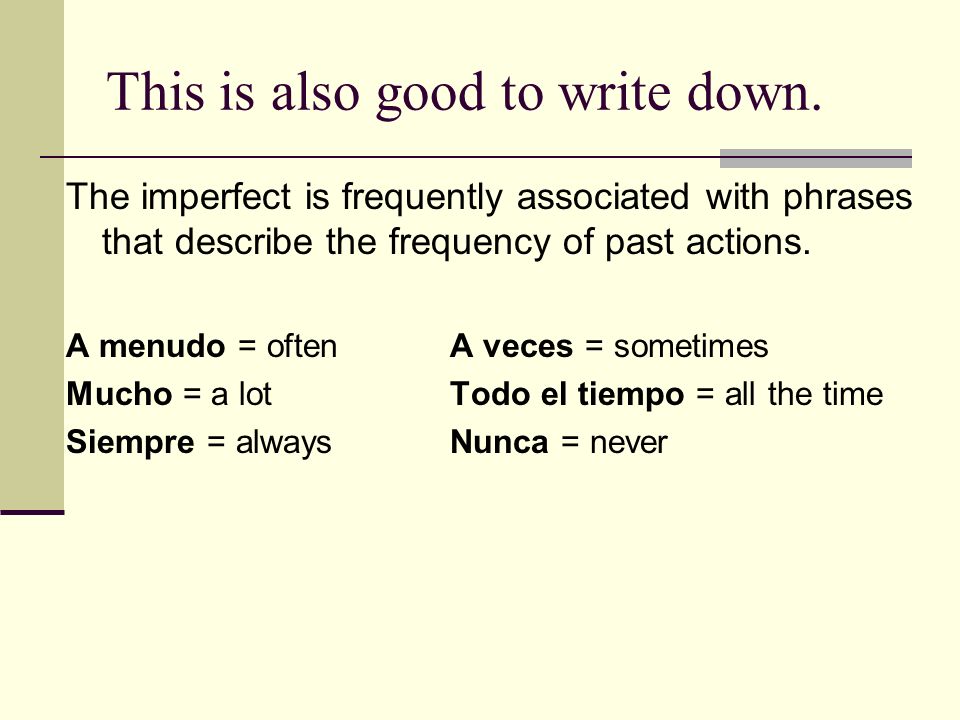 This is also good to write down.

The imperfect is frequently associated with phrases that describe the frequency of past actions.

A menudo = often
Mucho = a lot
Siempre = always

A veces = sometimes
Todo el tiempo = all the time
Nunca = never